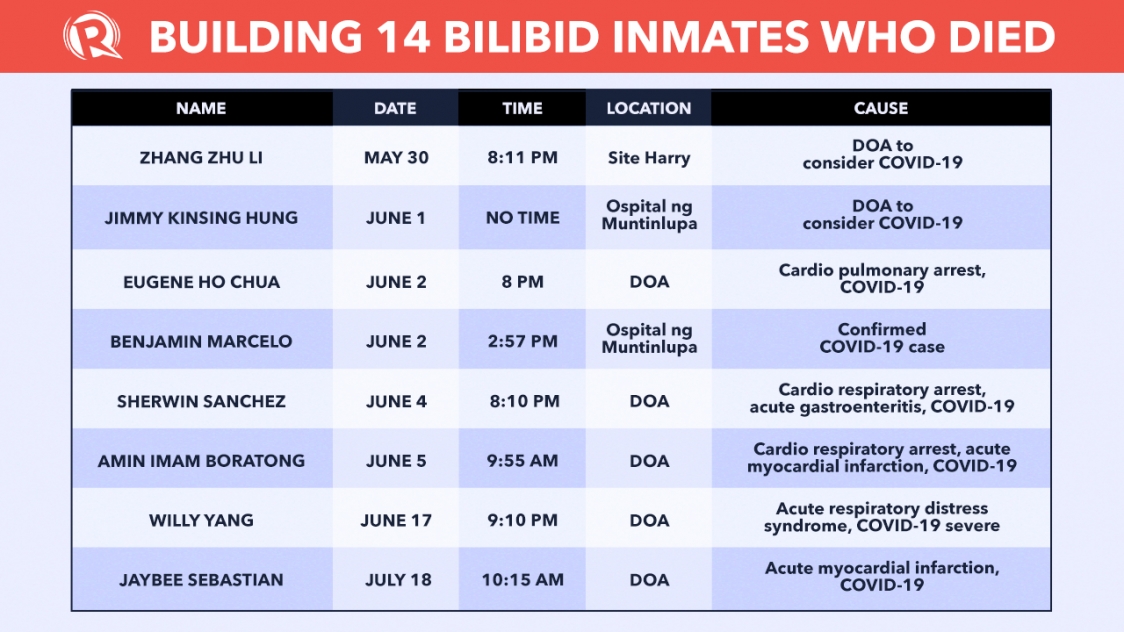 BUILDING 14 BILIBID INMATES WHO DIED

| NAME | DATE | TIME | LOCATION | CAUSE |
|---|---|---|---|---|
| ZHANG ZHU LI | MAY 30 | 8:11 PM | Site Harry | DOA to consider COVID-19 |
| JIMMY KINSING HUNG | JUNE 1 | NO TIME | Ospital ng Muntinlupa | DOA to consider COVID-19 |
| EUGENE HO CHUA | JUNE 2 | 8 PM | DOA | Cardio pulmonary arrest, COVID-19 |
| BENJAMIN MARCELO | JUNE 2 | 2:57 PM | Ospital ng Muntinlupa | Confirmed COVID-19 case |
| SHERWIN SANCHEZ | JUNE 4 | 8:10 PM | DOA | Cardio respiratory arrest, acute gastroenteritis, COVID-19 |
| AMIN IMAM BORATONG | JUNE 5 | 9:55 AM | DOA | Cardio respiratory arrest, acute myocardial infarction, COVID-19 |
| WILLY YANG | JUNE 17 | 9:10 PM | DOA | Acute respiratory distress syndrome, COVID-19 severe |
| JAYBEE SEBASTIAN | JULY 18 | 10:15 AM | DOA | Acute myocardial infarction, COVID-19 |